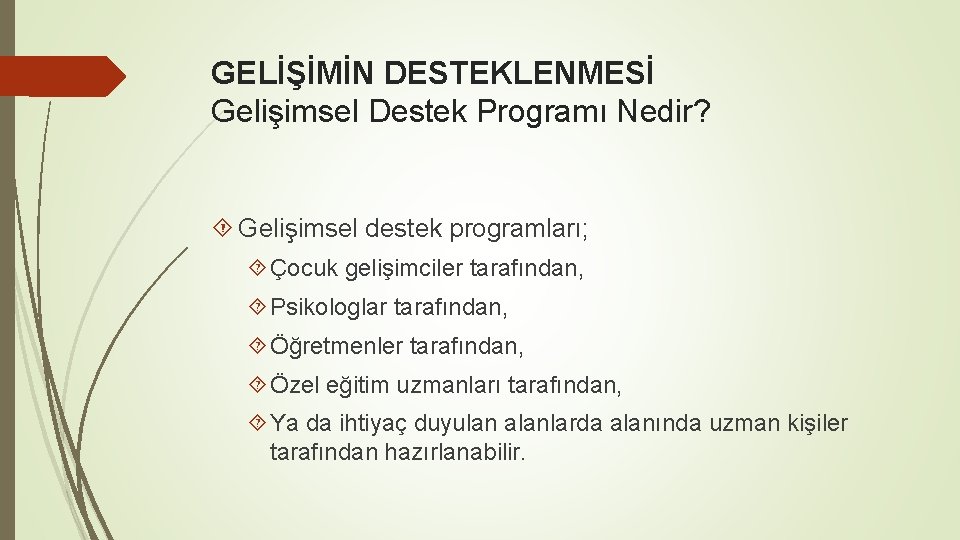 GELİŞİMİN DESTEKLENMESİ
Gelişimsel Destek Programı Nedir?

Gelişimsel destek programları;

Çocuk gelişimciler tarafından,

Psikologlar tarafından,

Öğretmenler tarafından,

Özel eğitim uzmanları tarafından,

Ya da ihtiyaç duyulan alanlarda alanında uzman kişiler tarafından hazırlanabilir.